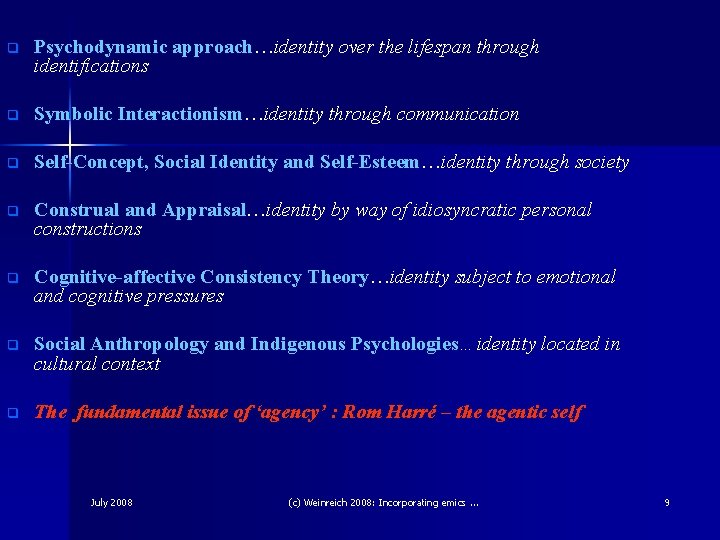 Psychodynamic approach…identity over the lifespan through identifications

Symbolic Interactionism…identity through communication

Self-Concept, Social Identity and Self-Esteem…identity through society

Construal and Appraisal…identity by way of idiosyncratic personal constructions

Cognitive-affective Consistency Theory…identity subject to emotional and cognitive pressures

Social Anthropology and Indigenous Psychologies… identity located in cultural context

The fundamental issue of 'agency' : Rom Harré – the agentic self

July 2008

(c) Weinreich 2008: Incorporating emics ...

9